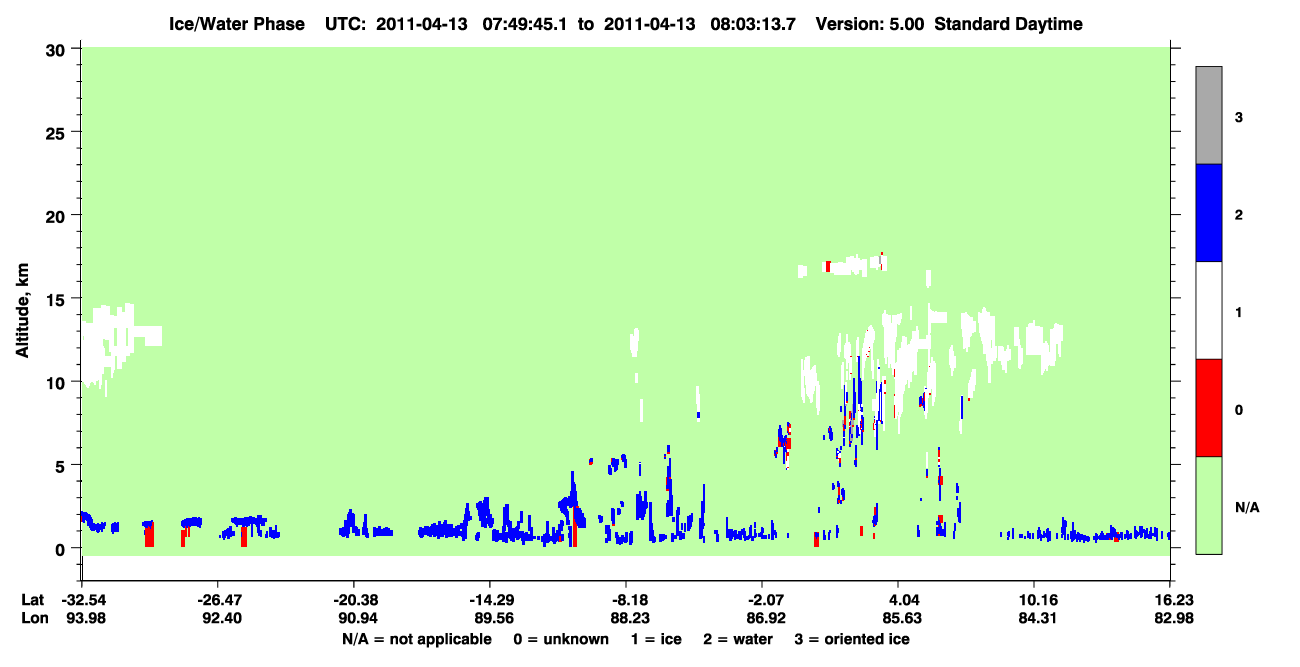 Ice/Water Phase UTC: 2011-04-13 07:49:45.1 to 2011-04-13 08:03:13.7 Version: 5.00 Standard Daytime

Altitude, km

30
25
20
15
10
5
0

3
2
1
0
N/A

Lat -32.54 -26.47 -20.38 -14.29 -8.18 -2.07 4.04 10.16 16.23
Lon 93.98 92.40 90.94 89.56 88.23 86.92 85.63 84.31 82.98

N/A = not applicable 0 = unknown 1 = ice 2 = water 3 = oriented ice